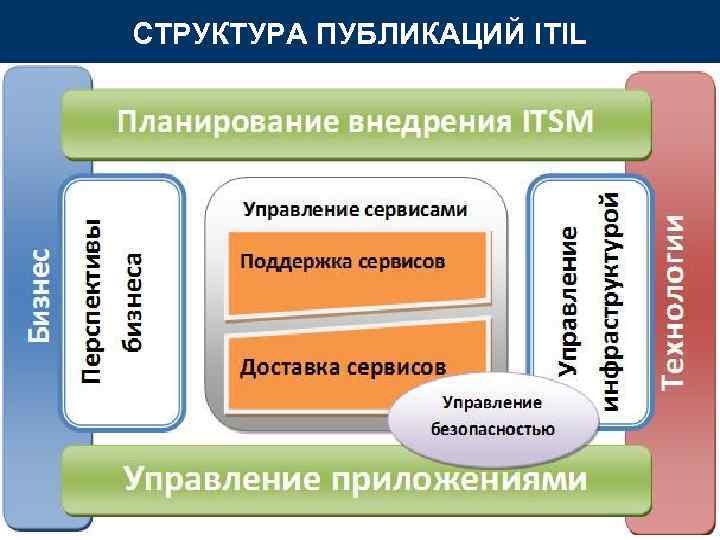 СТРУКТУРА ПУБЛИКАЦИЙ ITIL

Планирование внедрения ITSM

Бизнес

Перспективы бизнеса

Управление сервисами

Поддержка сервисов

Доставка сервисов

Управление безопасностью

Управление инфраструктурой

Технологии

Управление приложениями